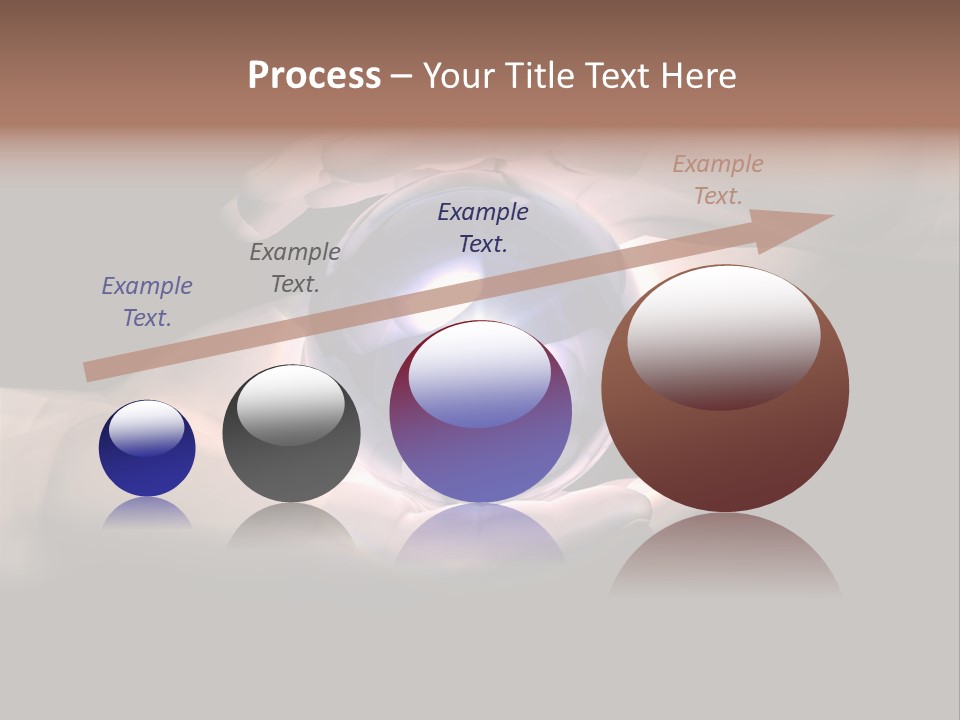 Process – Your Title Text Here

Example Text.

Example Text.

Example Text.

Example Text.